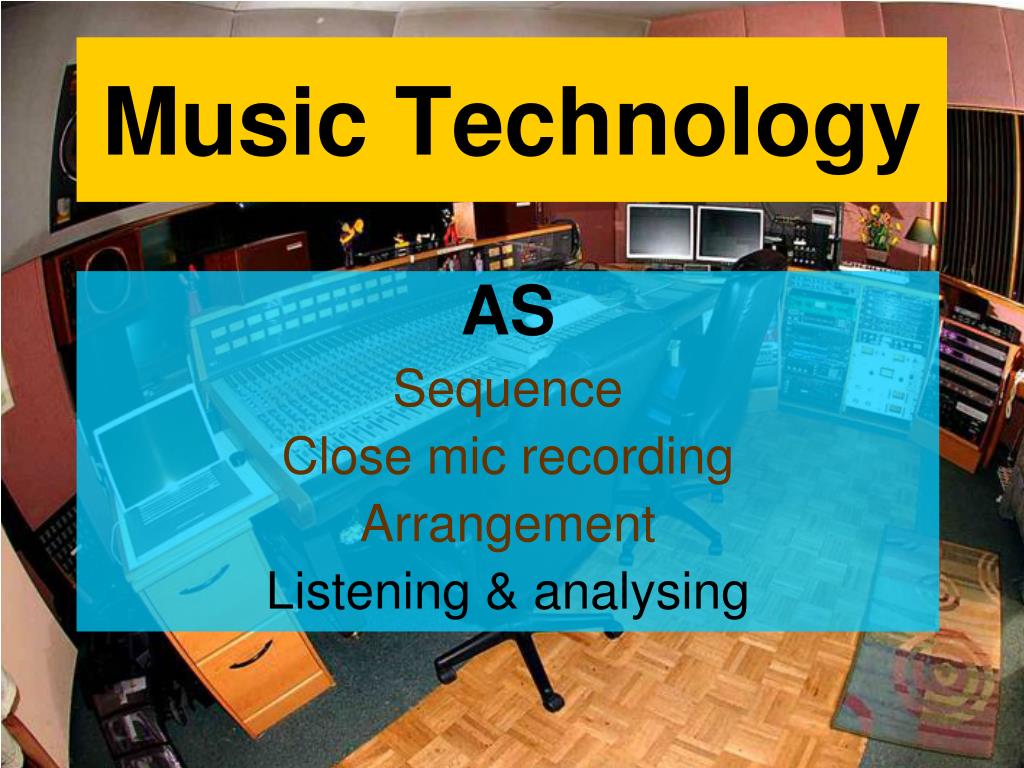 Music Technology

AS
Sequence
Close mic recording
Arrangement
Listening & analysing